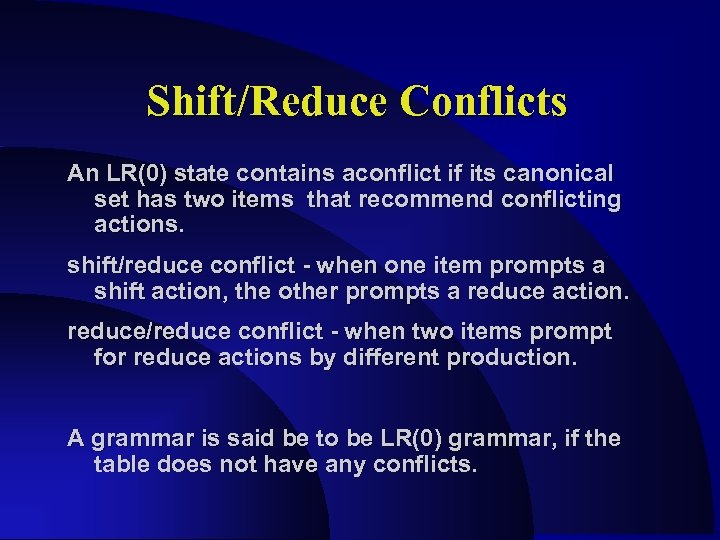 Shift/Reduce Conflicts

An LR(0) state contains aconflict if its canonical set has two items  that recommend conflicting actions.

shift/reduce conflict - when one item prompts a shift action, the other prompts a reduce action.

reduce/reduce conflict - when two items prompt for reduce actions by different production.

A grammar is said be to be LR(0) grammar, if the table does not have any conflicts.